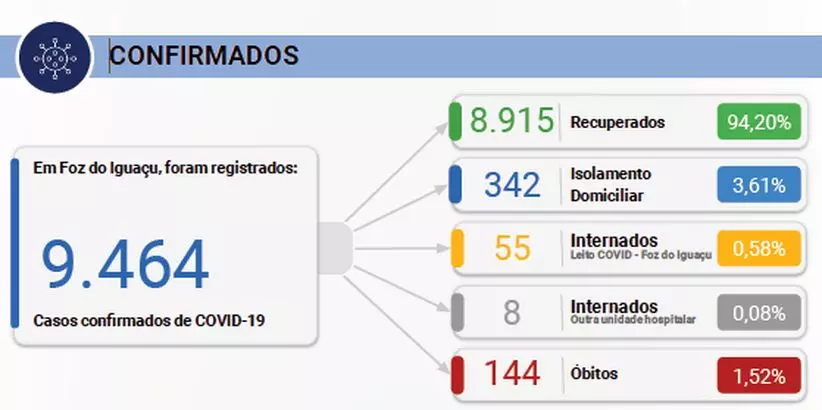 CONFIRMADOS

Em Foz do Iguaçu, foram registrados:

9.464

Casos confirmados de COVID-19

8.915 Recuperados 94,20%

342 Isolamento Domiciliar 3,61%

55 Internados Leito COVID - Foz do Iguaçu 0,58%

8 Internados Outra unidade hospitalar 0,08%

144 Óbitos 1,52%